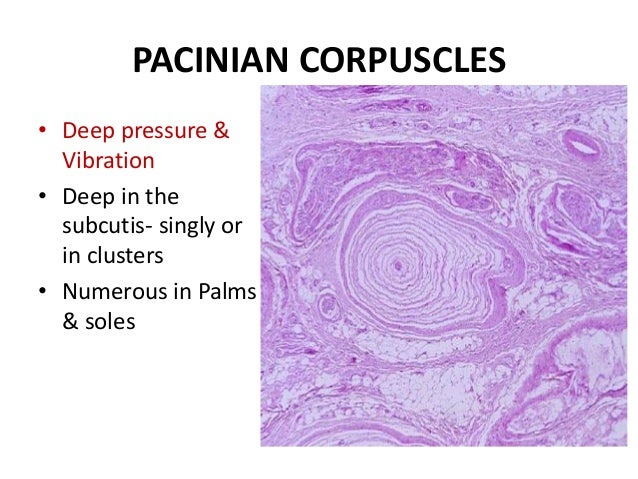 PACINIAN CORPUSCLES

• Deep pressure & Vibration
• Deep in the subcutis- singly or in clusters
• Numerous in Palms & soles